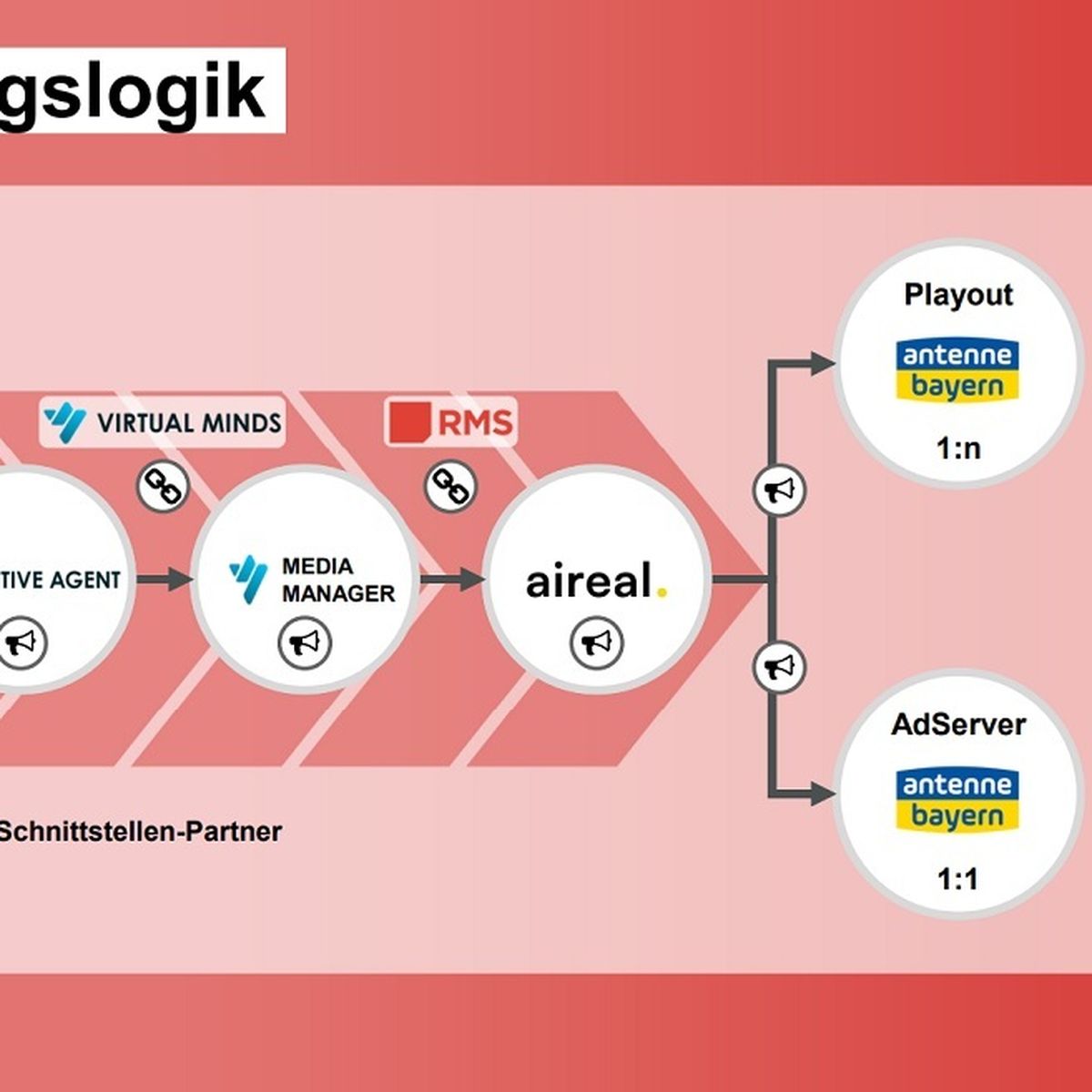 gslogik

VIRTUAL MINDS

RMS

TIVE AGENT

MEDIA MANAGER

aireal.

Playout

antenne bayern

1:n

AdServer

antenne bayern

1:1

Schnittstellen-Partner